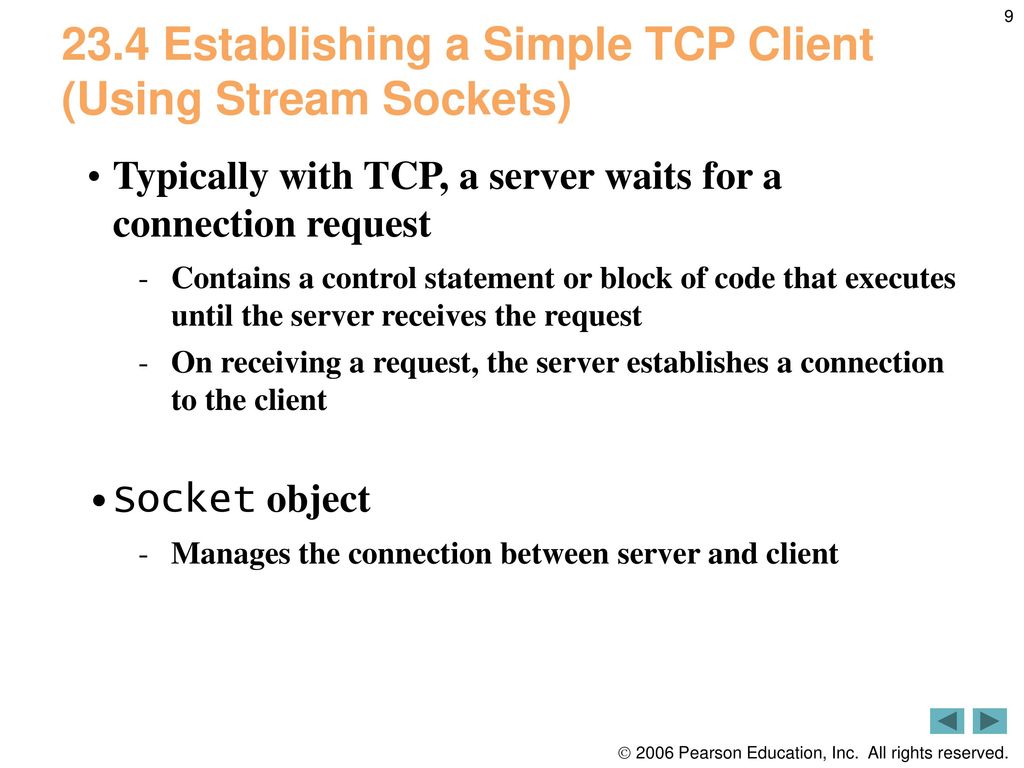 9

23.4 Establishing a Simple TCP Client (Using Stream Sockets)

• Typically with TCP, a server waits for a connection request

- Contains a control statement or block of code that executes until the server receives the request

- On receiving a request, the server establishes a connection to the client

• Socket object

- Manages the connection between server and client

© 2006 Pearson Education, Inc. All rights reserved.